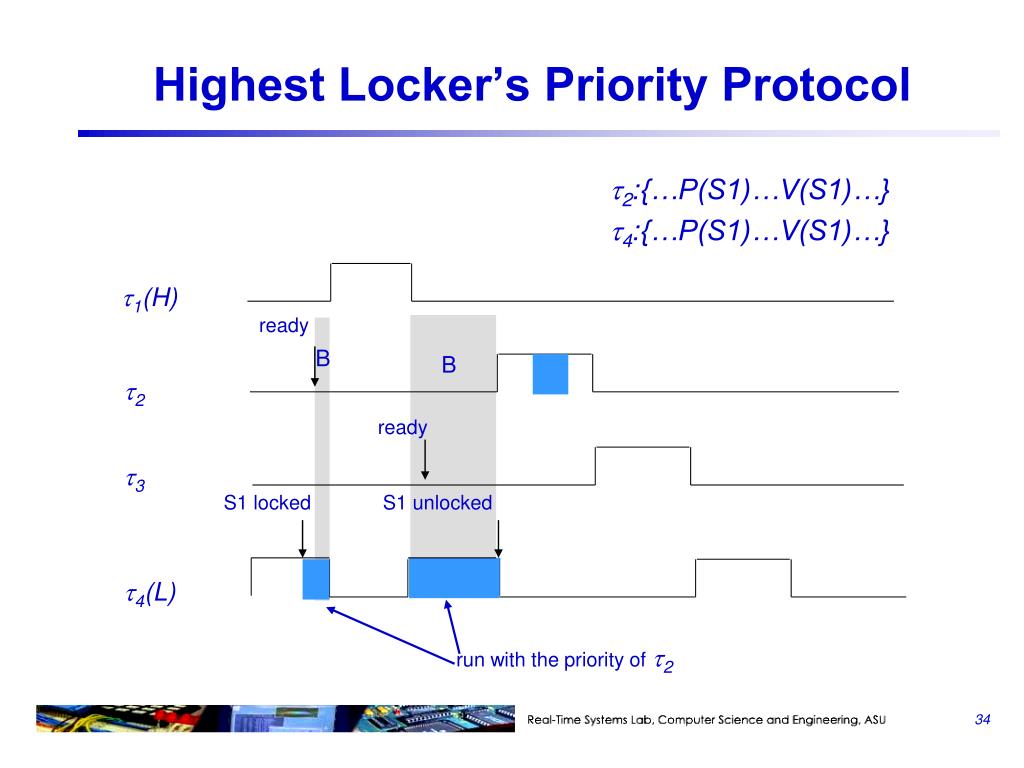 Highest Locker's Priority Protocol

$\tau_2$:{…P(S1)…V(S1)…}
$\tau_4$:{…P(S1)…V(S1)…}

$\tau_1$(H)

ready

B

B

$\tau_2$

ready

$\tau_3$

S1 locked

S1 unlocked

$\tau_4$(L)

run with the priority of $\tau_2$

Real-Time Systems Lab, Computer Science and Engineering, ASU

34